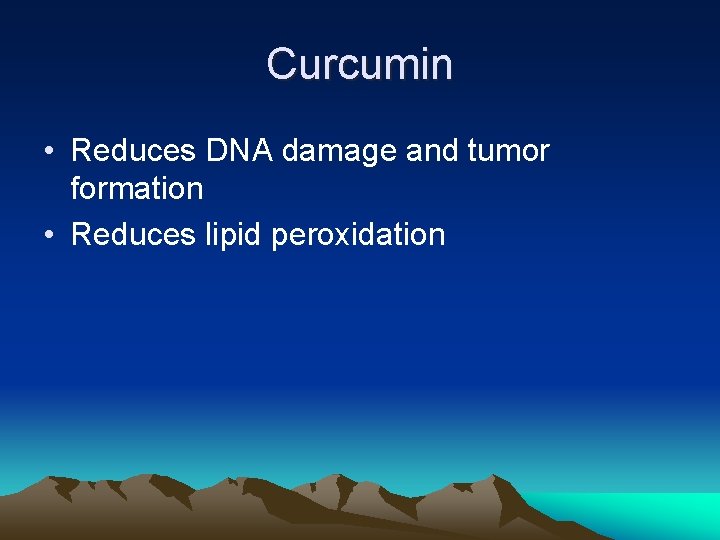 Curcumin

• Reduces DNA damage and tumor formation
• Reduces lipid peroxidation